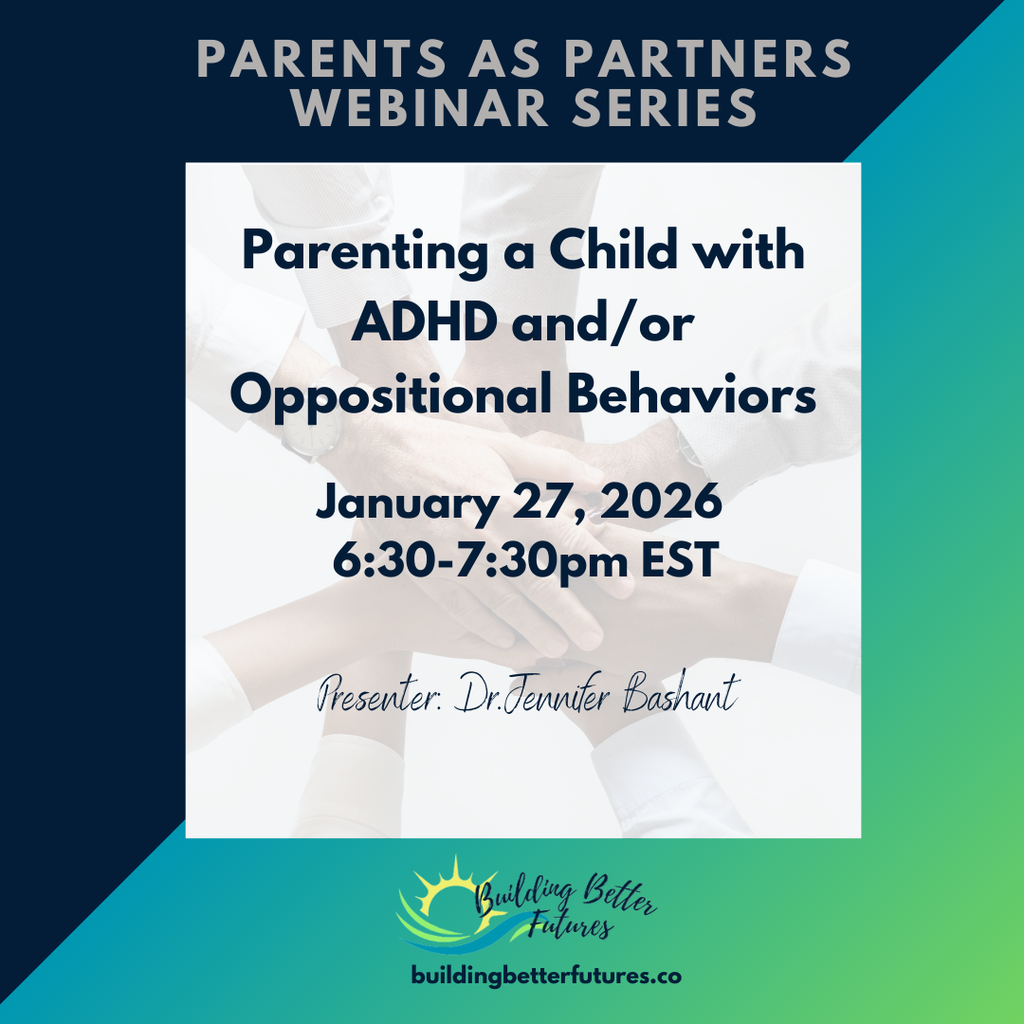 PARENTS AS PARTNERS WEBINAR SERIES

Parenting a Child with ADHD and/or Oppositional Behaviors

January 27, 2026
6:30-7:30pm EST

Presenter: Dr.Jennifer Bashant

Building Better Futures

buildingbetterfutures.co